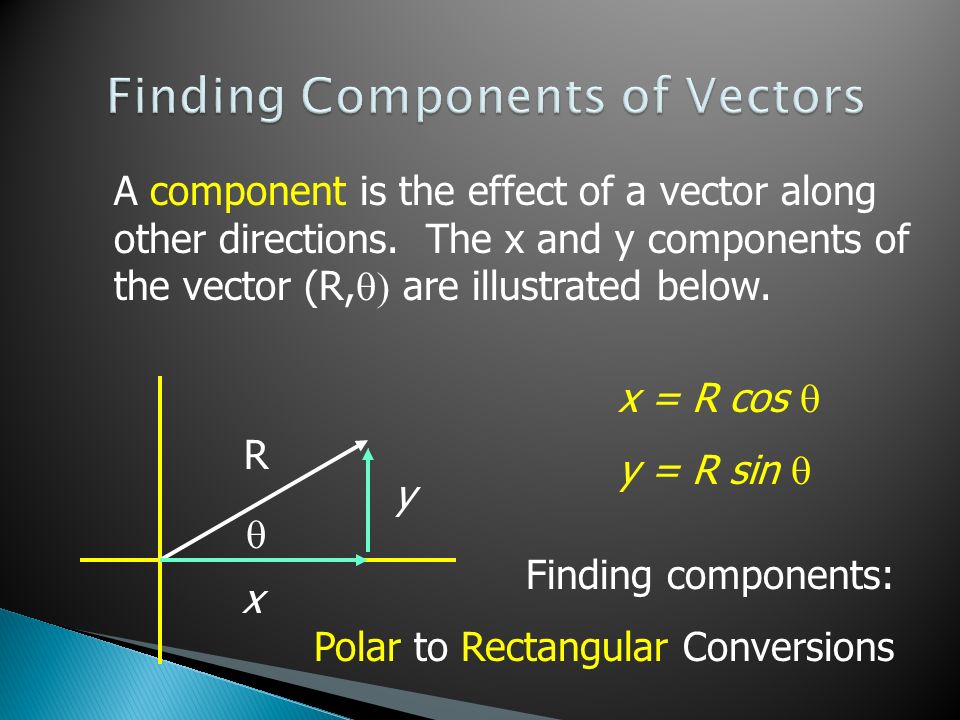 Finding Components of Vectors

A component is the effect of a vector along other directions. The x and y components of the vector (R,$\theta$) are illustrated below.

R

$\theta$

y

x

$x = R \cos \theta$

$y = R \sin \theta$

Finding components:

Polar to Rectangular Conversions